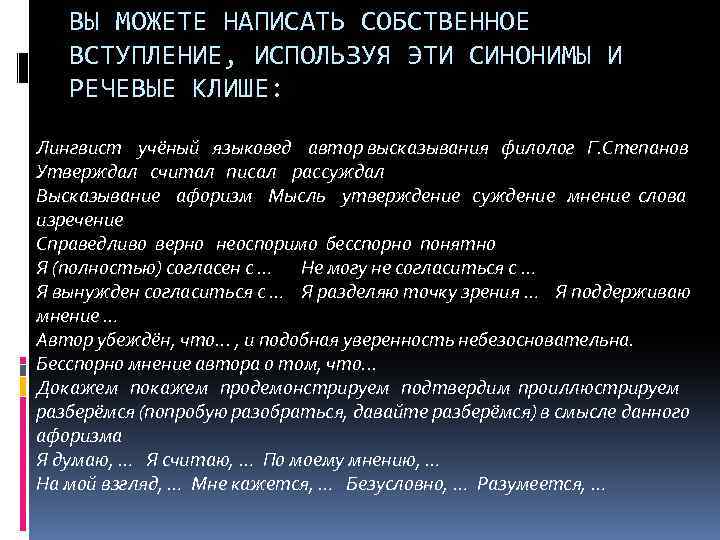 ВЫ МОЖЕТЕ НАПИСАТЬ СОБСТВЕННОЕ ВСТУПЛЕНИЕ, ИСПОЛЬЗУЯ ЭТИ СИНОНИМЫ И РЕЧЕВЫЕ КЛИШЕ:

Лингвист учёный языковед автор высказывания филолог Г.Степанов
Утверждал считал писал рассуждал
Высказывание афоризм Мысль утверждение суждение мнение слова изречение
Справедливо верно неоспоримо бесспорно понятно
Я (полностью) согласен с … Не могу не согласиться с …
Я вынужден согласиться с … Я разделяю точку зрения … Я поддерживаю мнение …
Автор убеждён, что… , и подобная уверенность небезосновательна.
Бесспорно мнение автора о том, что…
Докажем покажем продемонстрируем подтвердим проиллюстрируем разберёмся (попробую разобраться, давайте разберёмся) в смысле данного афоризма
Я думаю, … Я считаю, … По моему мнению, …
На мой взгляд, … Мне кажется, … Безусловно, … Разумеется, …